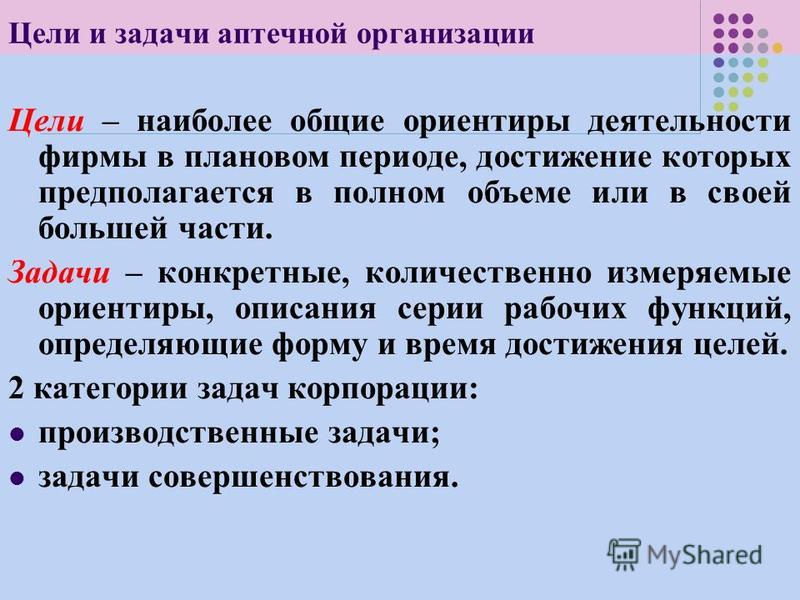 Цели и задачи аптечной организации

Цели – наиболее общие ориентиры деятельности фирмы в плановом периоде, достижение которых предполагается в полном объеме или в своей большей части.

Задачи – конкретные, количественно измеряемые ориентиры, описания серии рабочих функций, определяющие форму и время достижения целей.

2 категории задач корпорации:

- производственные задачи;
- задачи совершенствования.

MyShared